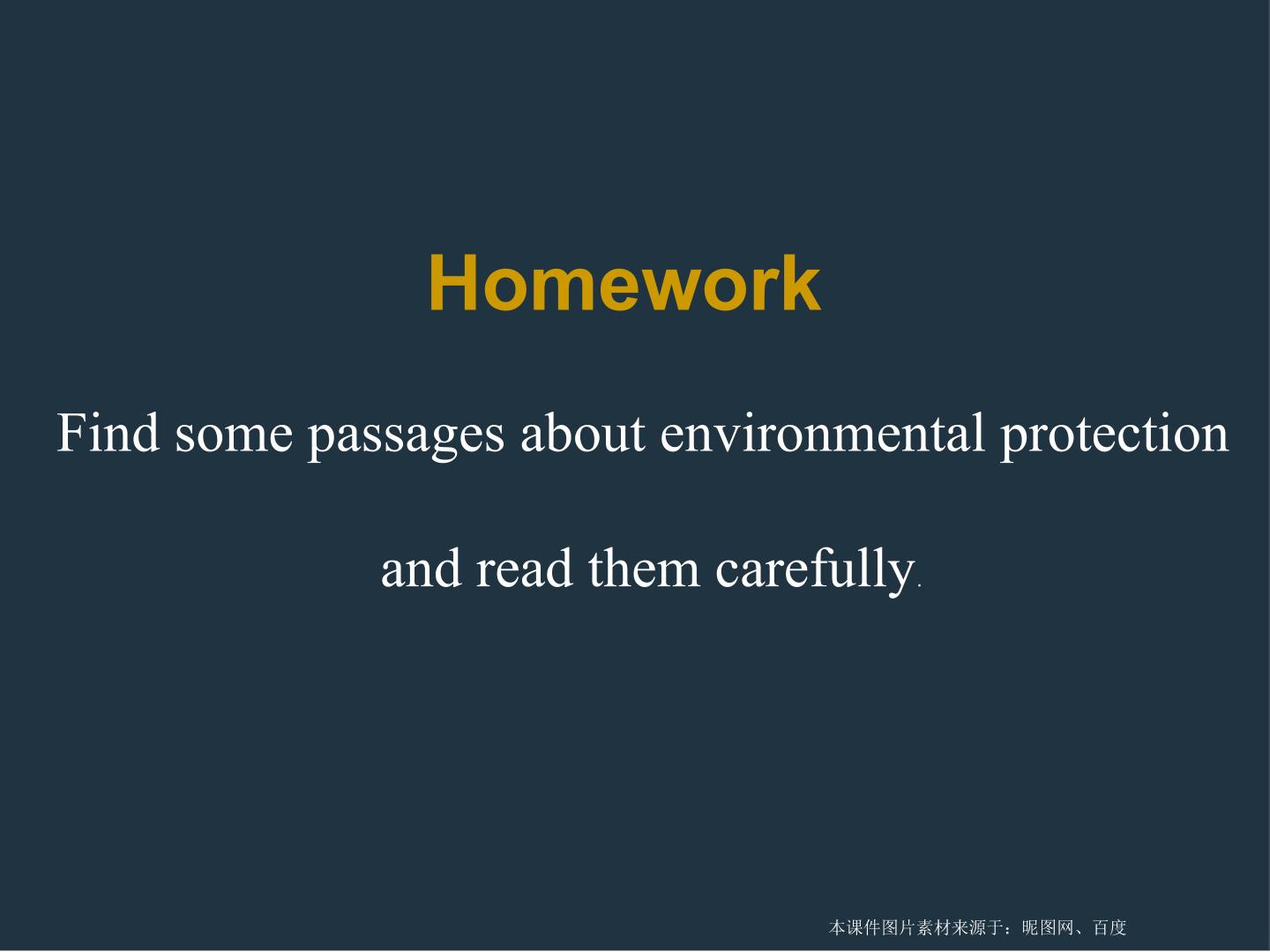 Homework

Find some passages about environmental protection and read them carefully.

本课件图片素材来源于：昵图网、百度